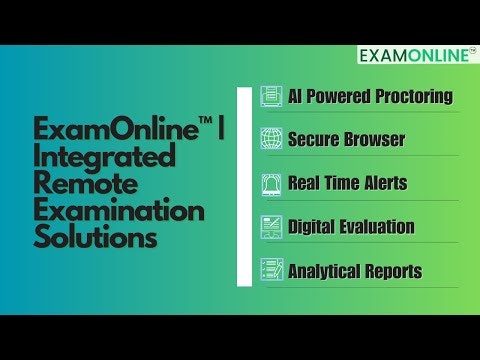 EXAMONLINE™

ExamOnline™ | Integrated Remote Examination Solutions

AI Powered Proctoring

Secure Browser

Real Time Alerts

Digital Evaluation

Analytical Reports